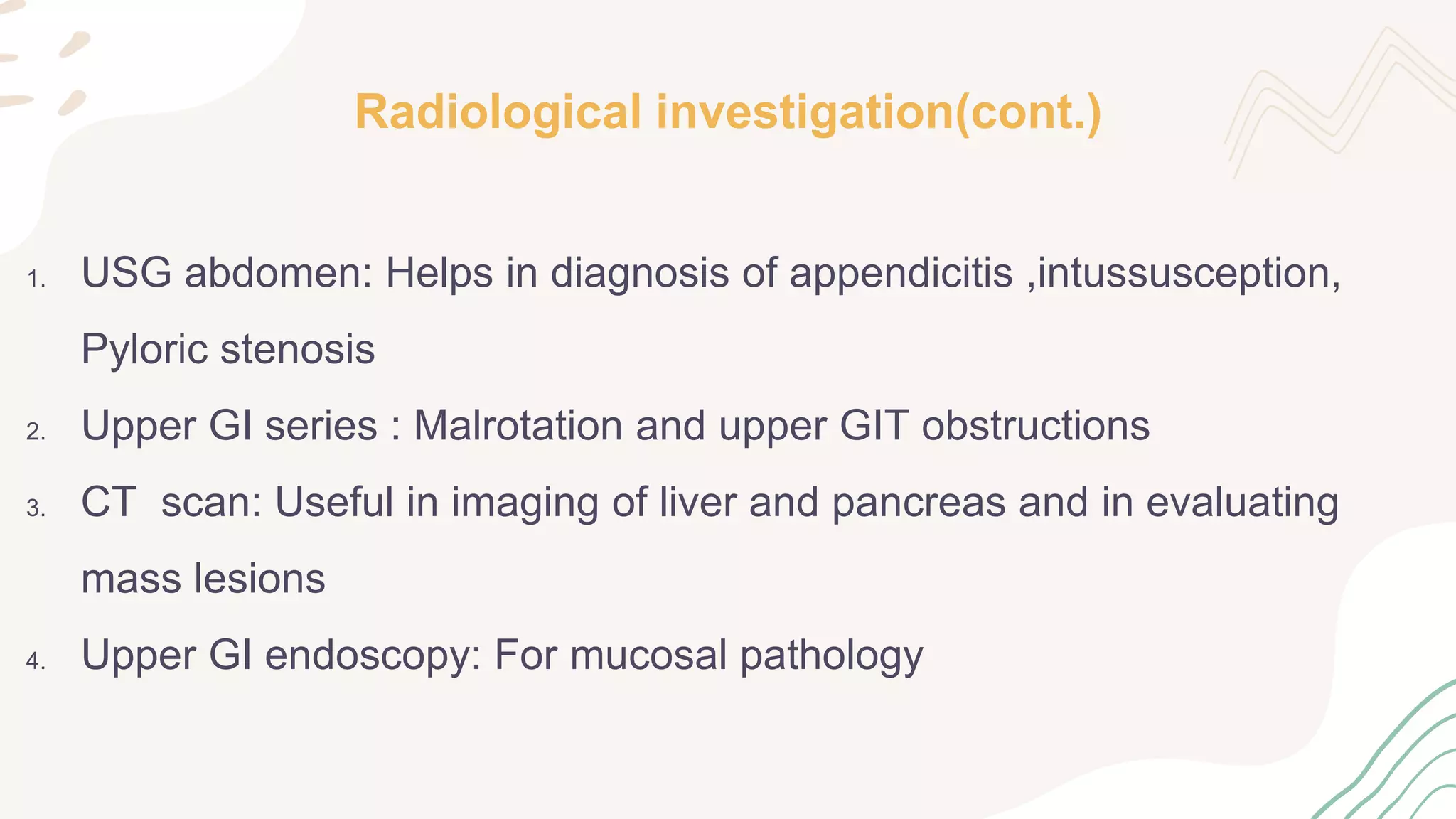 Radiological investigation(cont.)

1. USG abdomen: Helps in diagnosis of appendicitis ,intussusception, Pyloric stenosis
2. Upper GI series : Malrotation and upper GIT obstructions
3. CT scan: Useful in imaging of liver and pancreas and in evaluating mass lesions
4. Upper GI endoscopy: For mucosal pathology